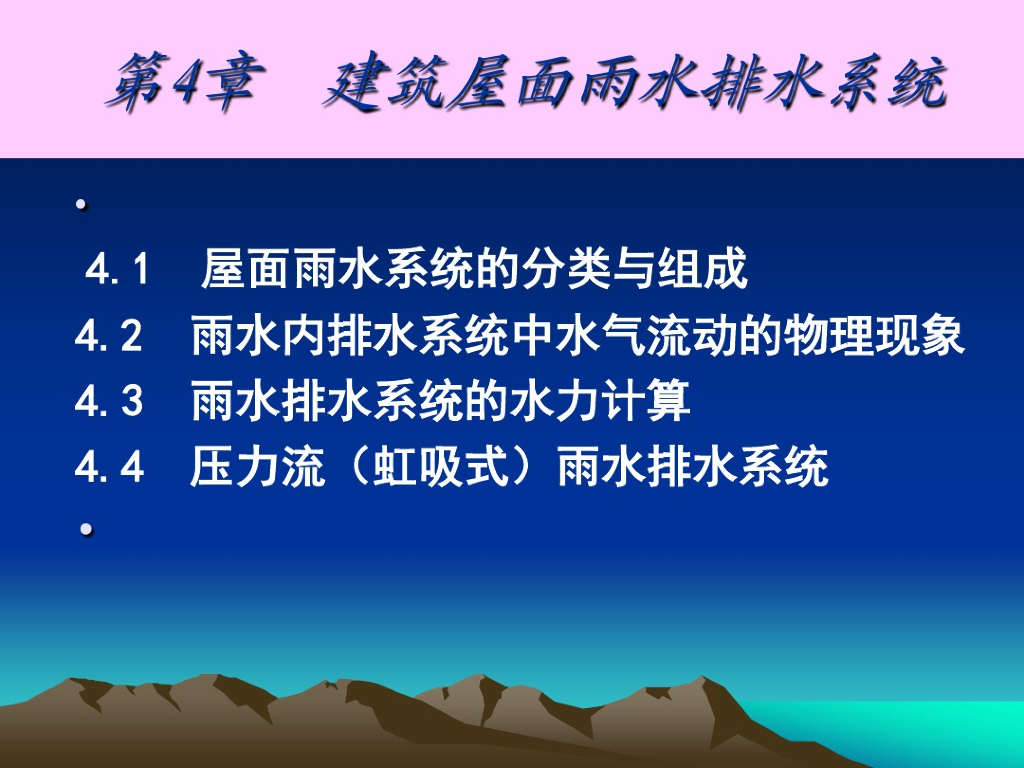 第4章　建筑屋面雨水排水系统

•

4.1　屋面雨水系统的分类与组成
4.2　雨水内排水系统中水气流动的物理现象
4.3　雨水排水系统的水力计算
4.4　压力流（虹吸式）雨水排水系统

•